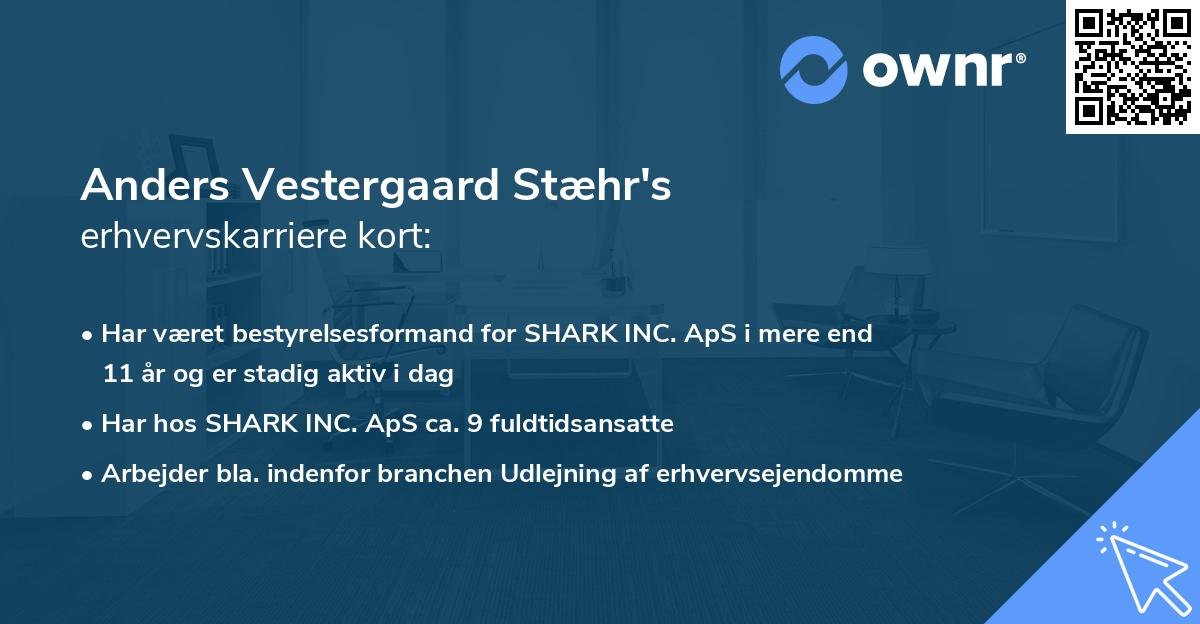 ownr®

Anders Vestergaard Stæhr's
erhvervskarriere kort:

• Har været bestyrelsesformand for SHARK INC. ApS i mere end 11 år og er stadig aktiv i dag
• Har hos SHARK INC. ApS ca. 9 fuldtidsansatte
• Arbejder bla. indenfor branchen Udlejning af erhvervsejendomme